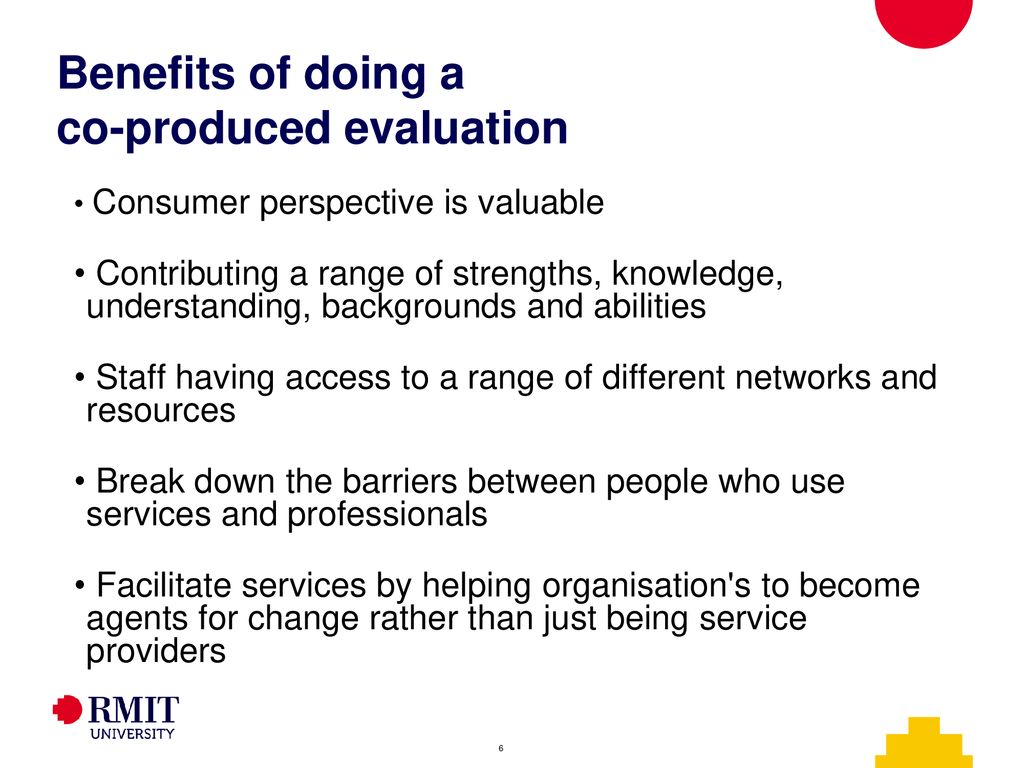 Benefits of doing a co-produced evaluation

• Consumer perspective is valuable

• Contributing a range of strengths, knowledge, understanding, backgrounds and abilities

• Staff having access to a range of different networks and resources

• Break down the barriers between people who use services and professionals

• Facilitate services by helping organisation's to become agents for change rather than just being service providers

RMIT UNIVERSITY

6